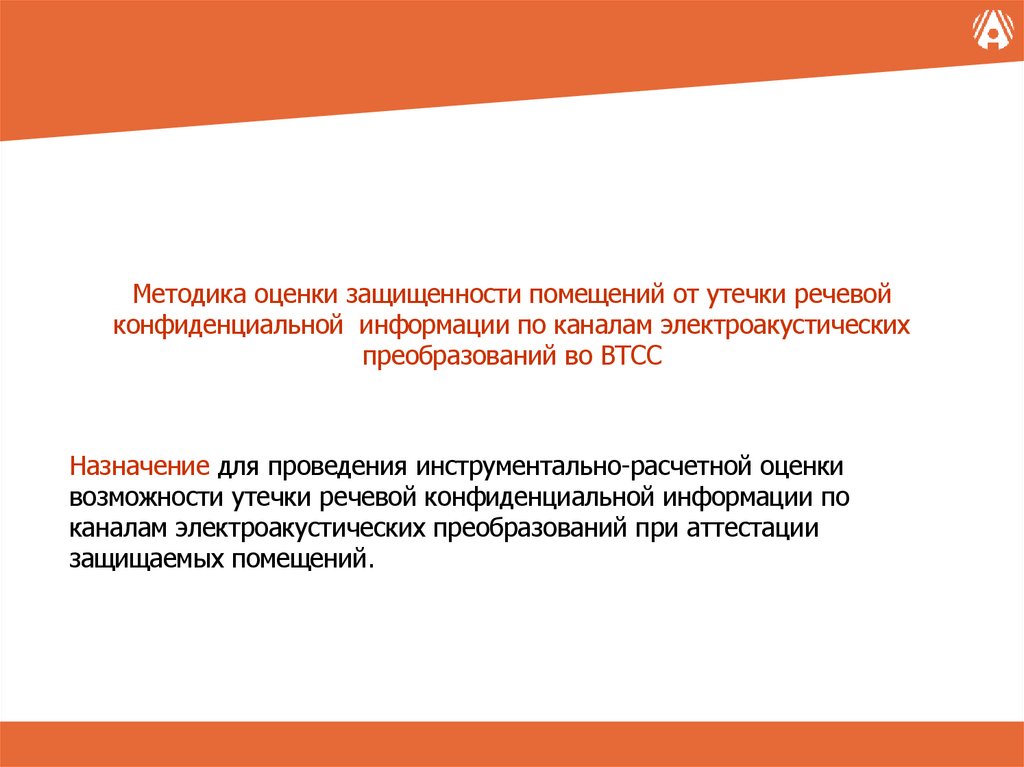 Методика оценки защищенности помещений от утечки речевой конфиденциальной  информации по каналам электроакустических преобразований во ВТСС

Назначение для проведения инструментально-расчетной оценки возможности утечки речевой конфиденциальной информации по каналам электроакустических преобразований при аттестации защищаемых помещений.